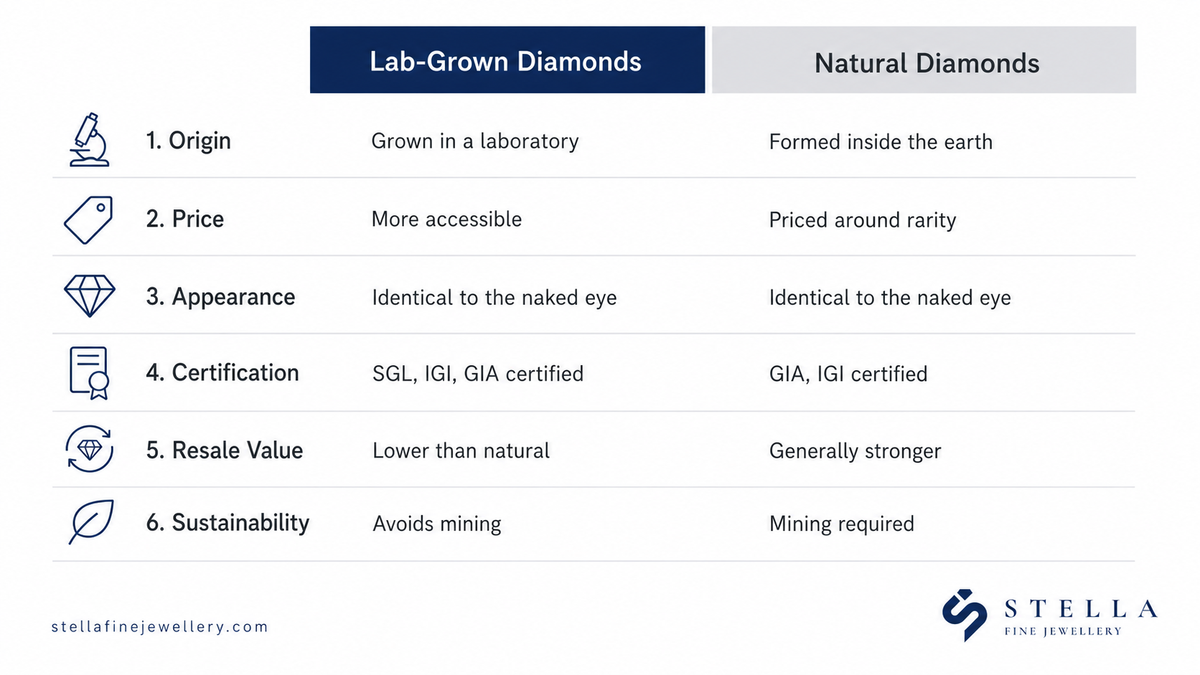 | | Lab-Grown Diamonds | Natural Diamonds |
|---|---|---|
| 1. Origin | Grown in a laboratory | Formed inside the earth |
| 2. Price | More accessible | Priced around rarity |
| 3. Appearance | Identical to the naked eye | Identical to the naked eye |
| 4. Certification | SGL, IGI, GIA certified | GIA, IGI certified |
| 5. Resale Value | Lower than natural | Generally stronger |
| 6. Sustainability | Avoids mining | Mining required |

stellafinejewellery.com

STELLA
FINE JEWELLERY